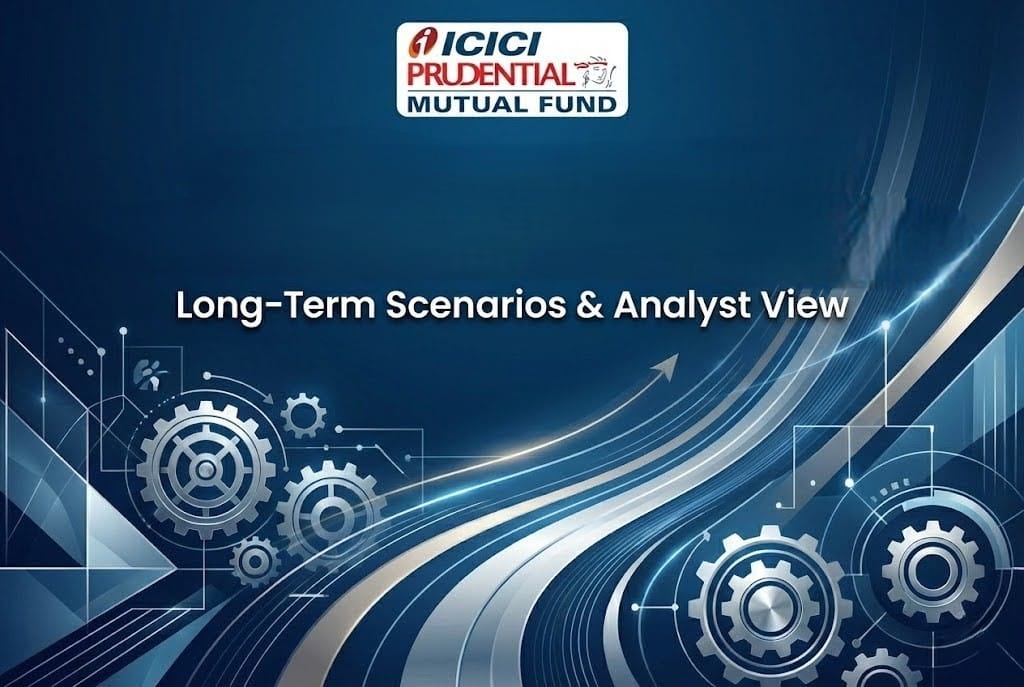 ICICI PRUDENTIAL MUTUAL FUND

Long-Term Scenarios & Analyst View